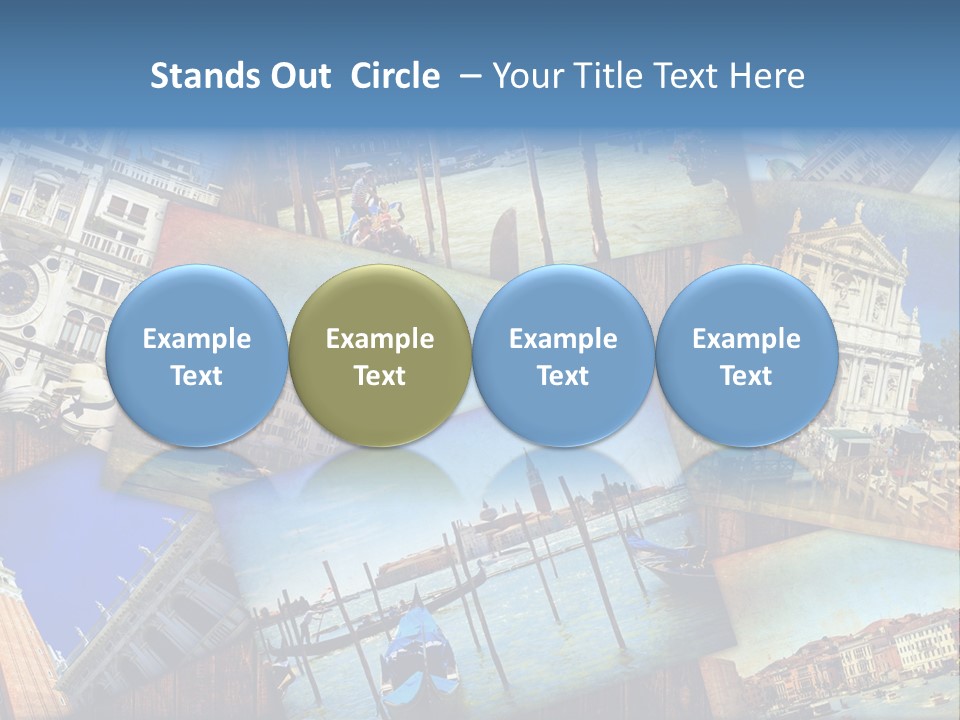 Stands Out Circle – Your Title Text Here

Example Text

Example Text

Example Text

Example Text